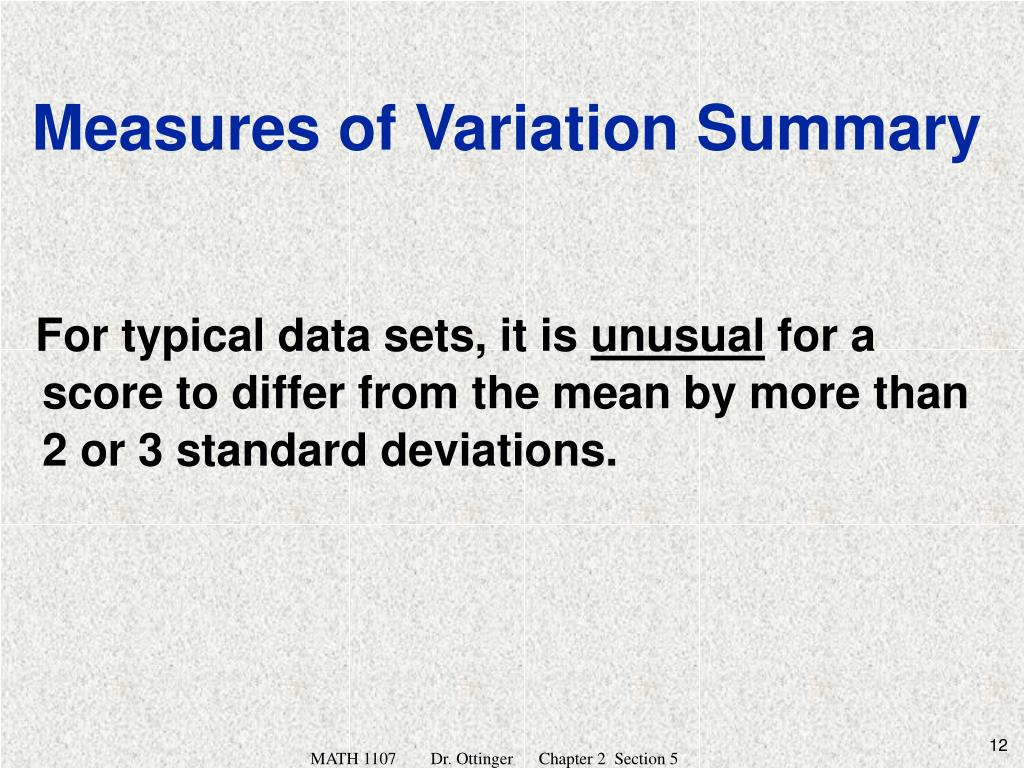 Measures of Variation Summary

For typical data sets, it is unusual for a score to differ from the mean by more than 2 or 3 standard deviations.

12

MATH 1107 Dr. Ottinger Chapter 2 Section 5